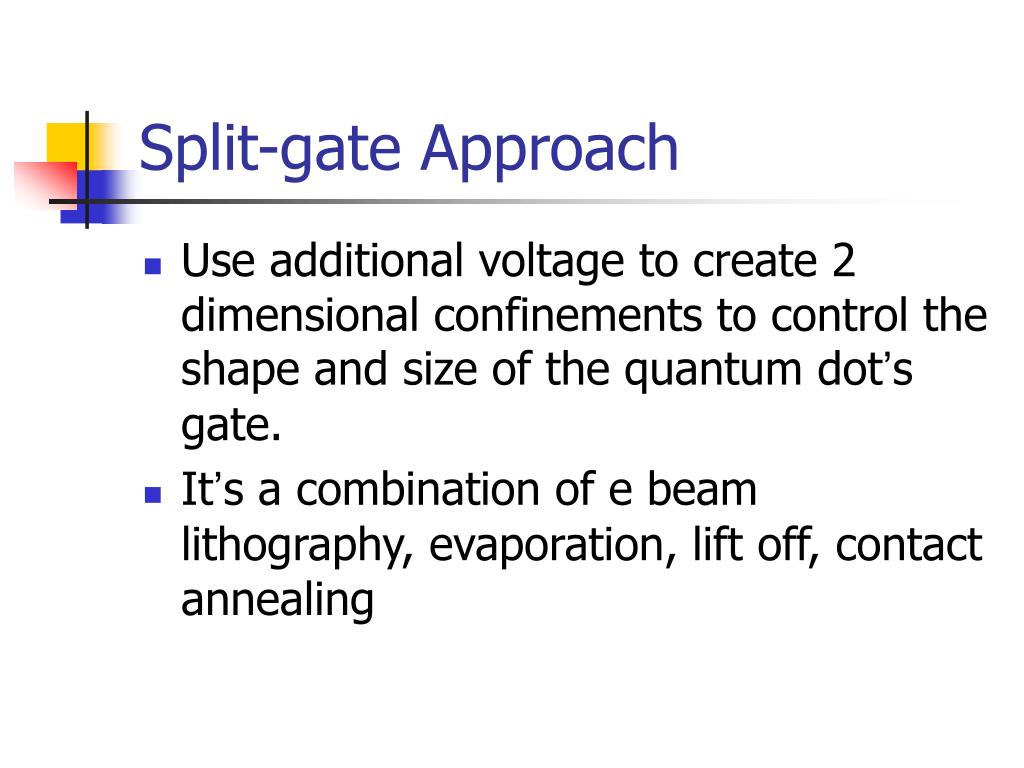 Split-gate Approach

- Use additional voltage to create 2 dimensional confinements to control the shape and size of the quantum dot's gate.
- It's a combination of e beam lithography, evaporation, lift off, contact annealing